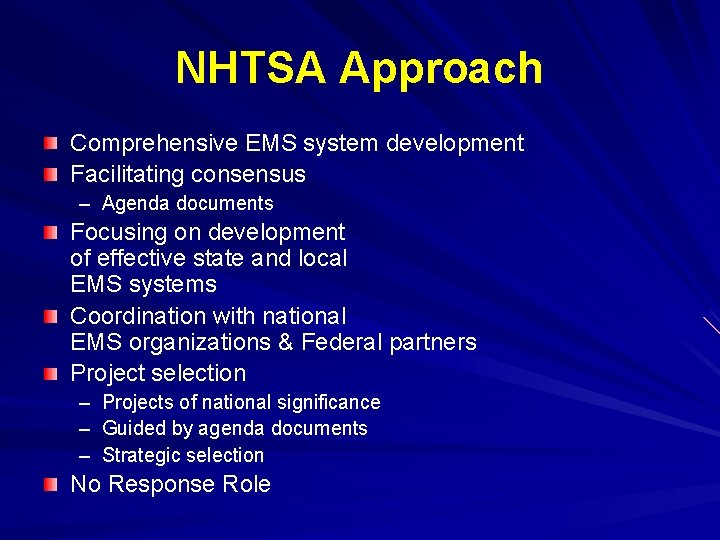 NHTSA Approach

Comprehensive EMS system development

Facilitating consensus

– Agenda documents

Focusing on development of effective state and local EMS systems

Coordination with national EMS organizations & Federal partners

Project selection

– Projects of national significance
– Guided by agenda documents
– Strategic selection

No Response Role